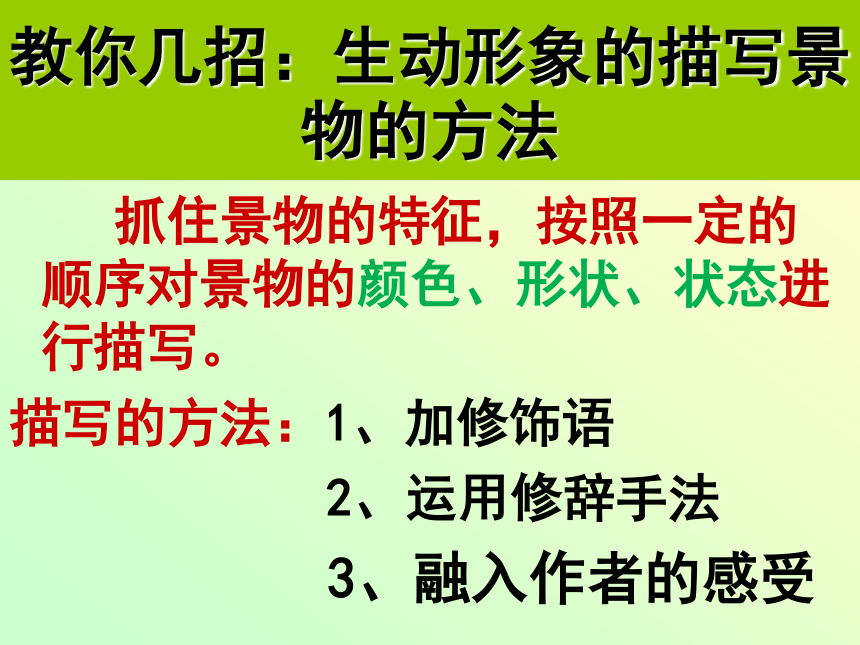 教你几招：生动形象的描写景物的方法

抓住景物的特征，按照一定的顺序对景物的颜色、形状、状态进行描写。

描写的方法：1、加修饰语
2、运用修辞手法
3、融入作者的感受